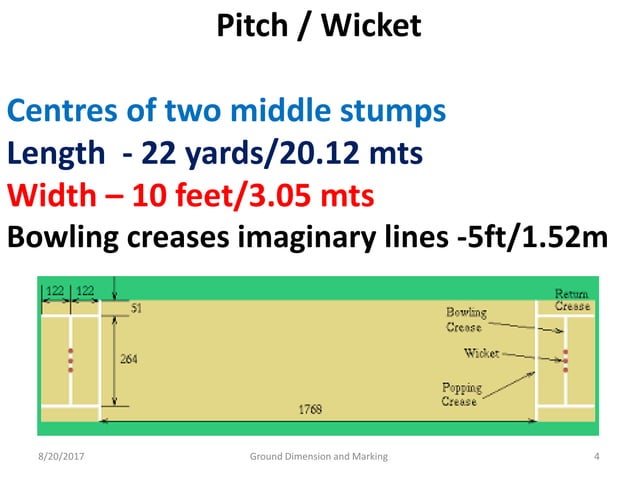 Pitch / Wicket

Centres of two middle stumps
Length - 22 yards/20.12 mts
Width – 10 feet/3.05 mts
Bowling creases imaginary lines -5ft/1.52m

122 122
51
264
1768
Return Crease
Bowling Crease
Wicket
Popping Crease

8/20/2017 Ground Dimension and Marking 4